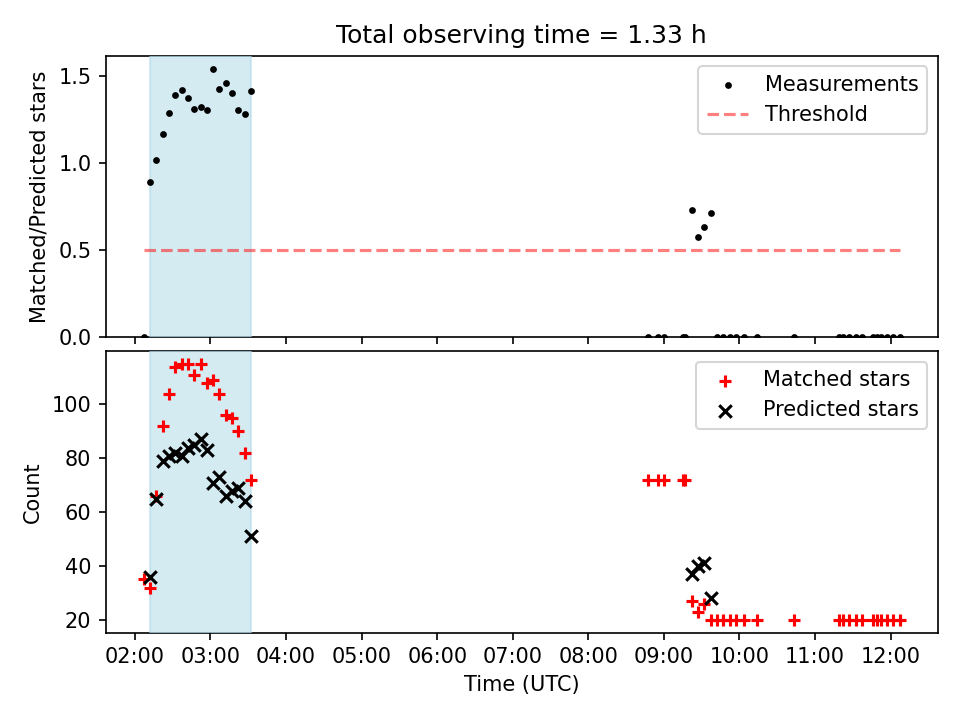 Total observing time = 1.33 h

Matched/Predicted stars

1.5
1.0
0.5
0.0

Measurements
Threshold

Count

100
80
60
40
20

Matched stars
Predicted stars

02:00 03:00 04:00 05:00 06:00 07:00 08:00 09:00 10:00 11:00 12:00

Time (UTC)